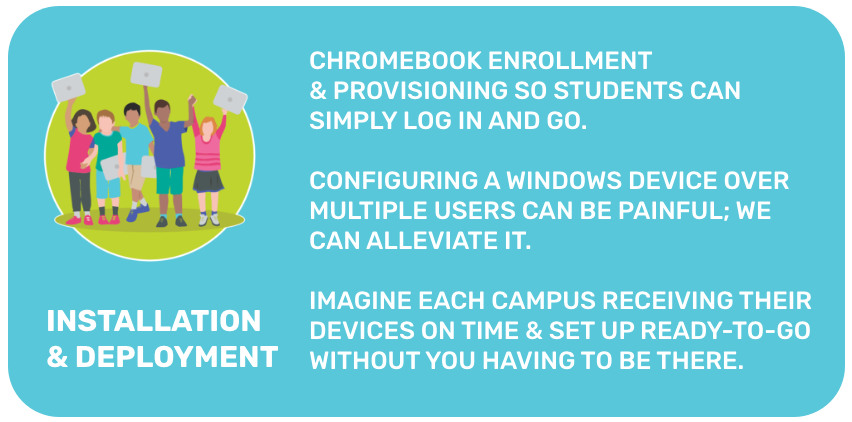 INSTALLATION & DEPLOYMENT

CHROMEBOOK ENROLLMENT & PROVISIONING SO STUDENTS CAN SIMPLY LOG IN AND GO.

CONFIGURING A WINDOWS DEVICE OVER MULTIPLE USERS CAN BE PAINFUL; WE CAN ALLEVIATE IT.

IMAGINE EACH CAMPUS RECEIVING THEIR DEVICES ON TIME & SET UP READY-TO-GO WITHOUT YOU HAVING TO BE THERE.